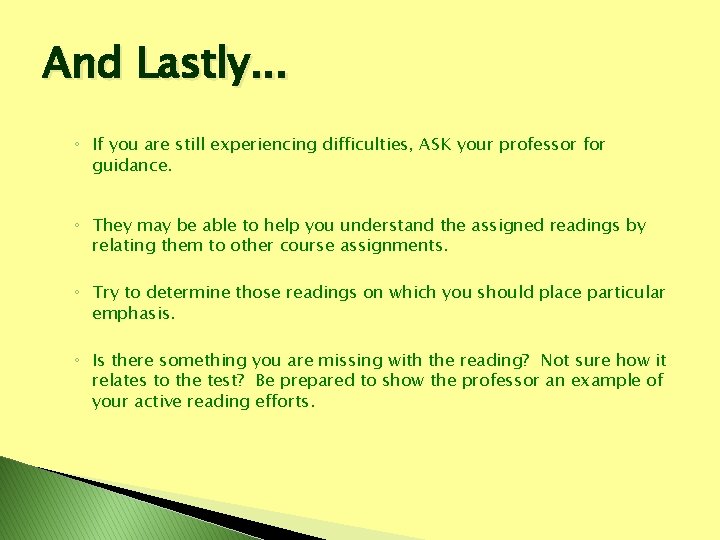 And Lastly…

◦ If you are still experiencing difficulties, ASK your professor for guidance.

◦ They may be able to help you understand the assigned readings by relating them to other course assignments.

◦ Try to determine those readings on which you should place particular emphasis.

◦ Is there something you are missing with the reading? Not sure how it relates to the test? Be prepared to show the professor an example of your active reading efforts.